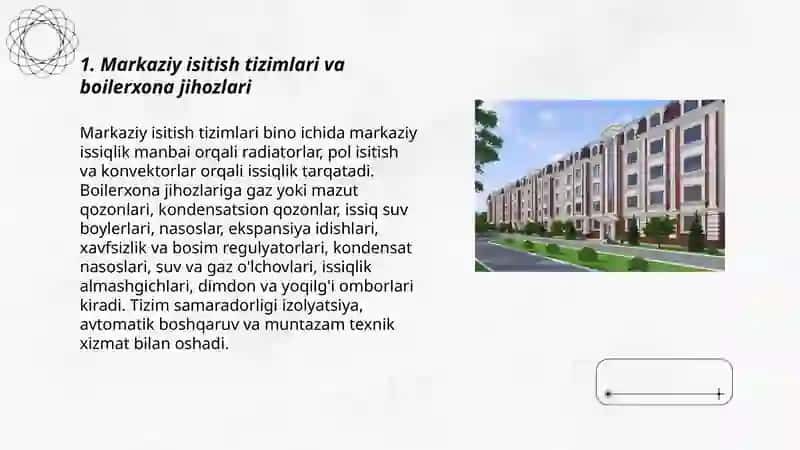 1. Markaziy isitish tizimlari va boilerxona jihozlari

Markaziy isitish tizimlari bino ichida markaziy issiqlik manbai orqali radiatorlar, pol isitish va konvektorlar orqali issiqlik tarqatadi. Boilerxona jihozlariga gaz yoki mazut qozonlari, kondensatsion qozonlar, issiq suv boylerlari, nasoslar, ekspansiya idishlari, xavfsizlik va bosim regulyatorlari, kondensat nasoslari, suv va gaz o'lchovlari, issiqlik almashgichlari, dimdon va yoqilg'i omborlari kiradi. Tizim samaradorligi izolyatsiya, avtomatik boshqaruv va muntazam texnik xizmat bilan oshadi.